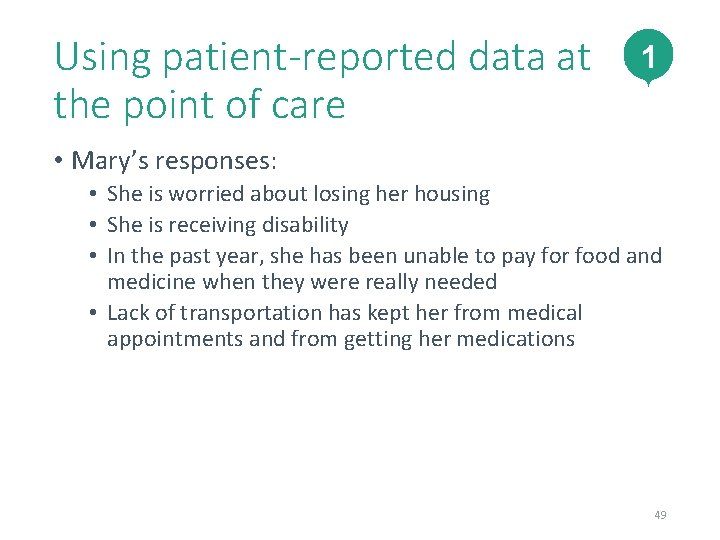 Using patient-reported data at the point of care

1

• Mary's responses:
• She is worried about losing her housing
• She is receiving disability
• In the past year, she has been unable to pay for food and medicine when they were really needed
• Lack of transportation has kept her from medical appointments and from getting her medications

49